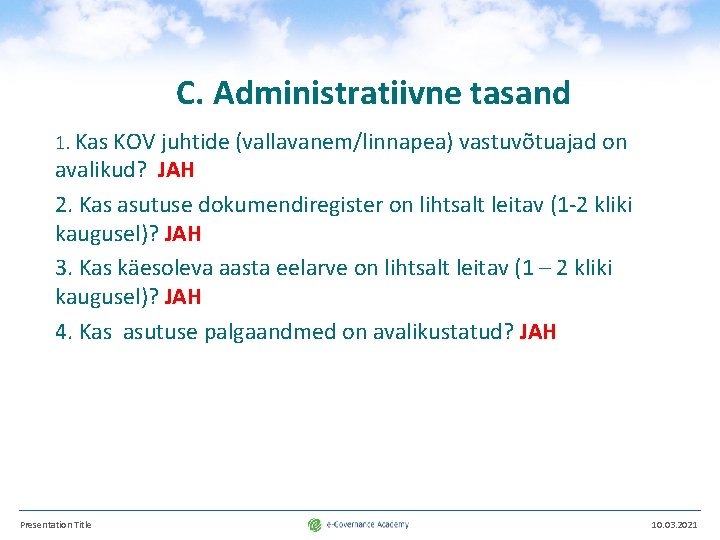 C. Administratiivne tasand

1. Kas KOV juhtide (vallavanem/linnapea) vastuvõtuajad on avalikud? JAH

2. Kas asutuse dokumendiregister on lihtsalt leitav (1-2 kliki kaugusel)? JAH

3. Kas käesoleva aasta eelarve on lihtsalt leitav (1 – 2 kliki kaugusel)? JAH

4. Kas asutuse palgaandmed on avalikustatud? JAH

Presentation Title

e-Governance Academy

10.03.2021